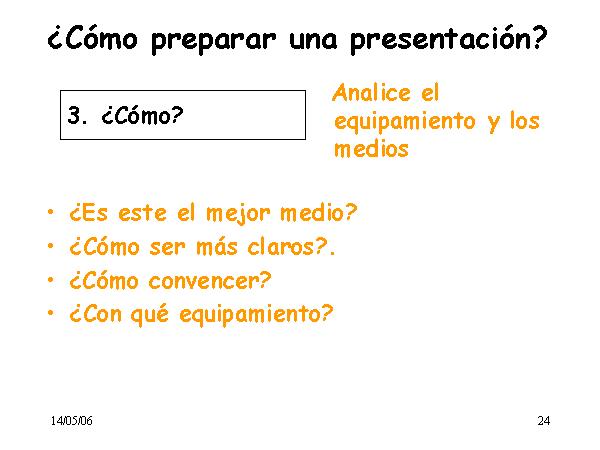 ¿Cómo preparar una presentación?

3. ¿Cómo?

Analice el equipamiento y los medios

• ¿Es este el mejor medio?
• ¿Cómo ser más claros?.
• ¿Cómo convencer?
• ¿Con qué equipamiento?

14/05/06

24